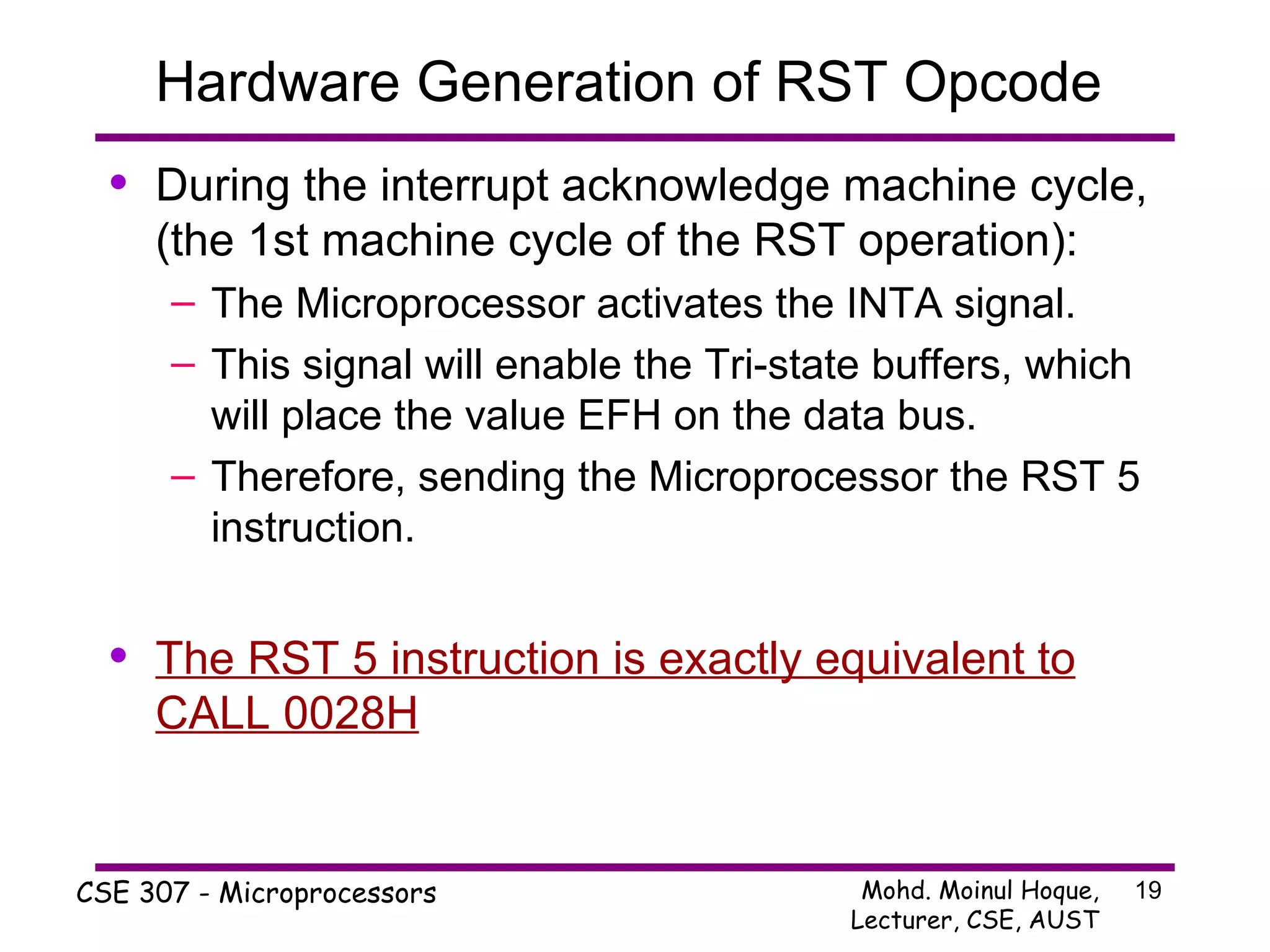 Hardware Generation of RST Opcode

• During the interrupt acknowledge machine cycle, (the 1st machine cycle of the RST operation):

– The Microprocessor activates the INTA signal.

– This signal will enable the Tri-state buffers, which will place the value EFH on the data bus.

– Therefore, sending the Microprocessor the RST 5 instruction.

• The RST 5 instruction is exactly equivalent to CALL 0028H

CSE 307 - Microprocessors

Mohd. Moinul Hoque, Lecturer, CSE, AUST

19